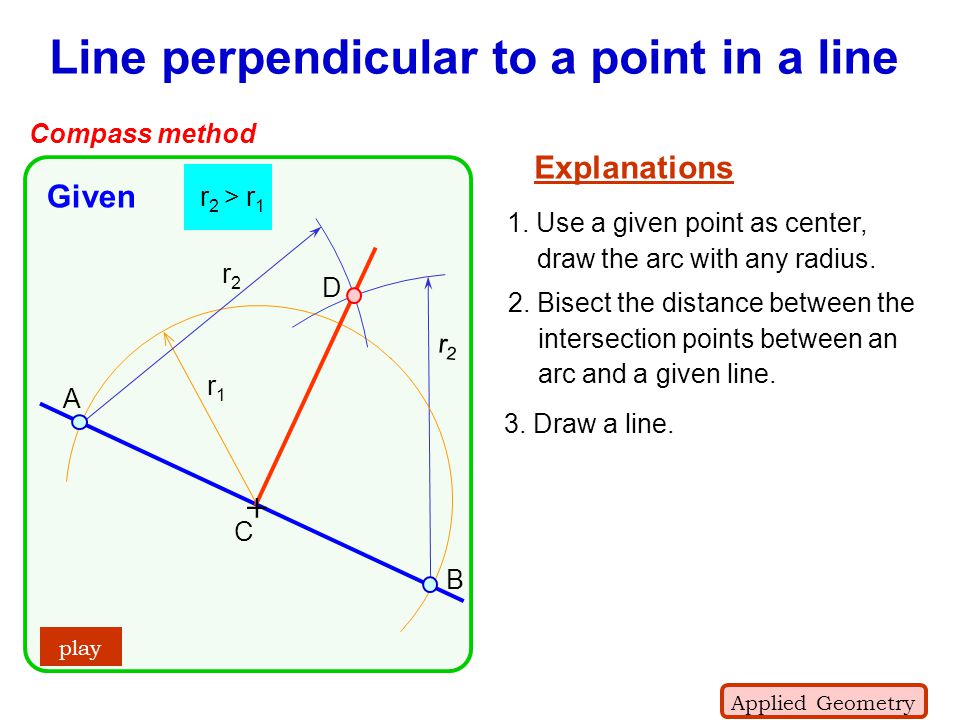 Line perpendicular to a point in a line

Compass method

Given

$r_2 > r_1$

$r_2$

D

$r_2$

$r_1$

A

C

B

play

Explanations

1. Use a given point as center, draw the arc with any radius.

2. Bisect the distance between the intersection points between an arc and a given line.

3. Draw a line.

Applied Geometry